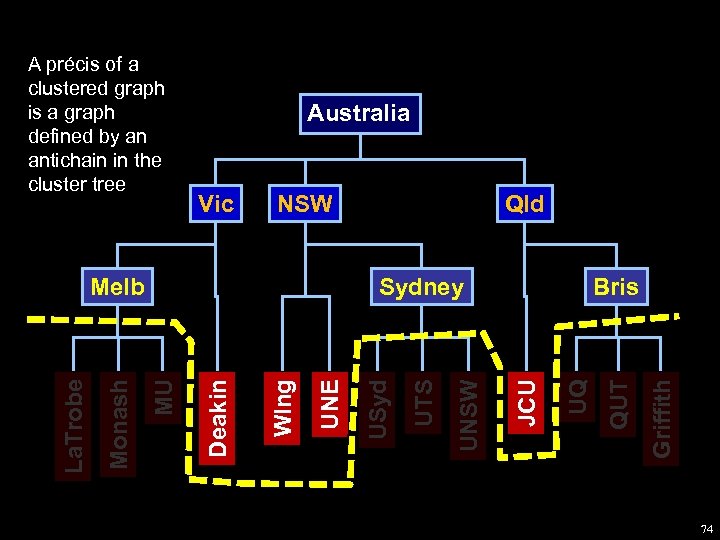 A précis of a clustered graph is a graph defined by an antichain in the cluster tree

Australia

Vic

NSW

Qld

Melb

Sydney

Bris

LaTrobe

Monash

MU

Deakin

Wlng

UNE

USyd

UTS

UNSW

JCU

UQ

QUT

Griffith

74